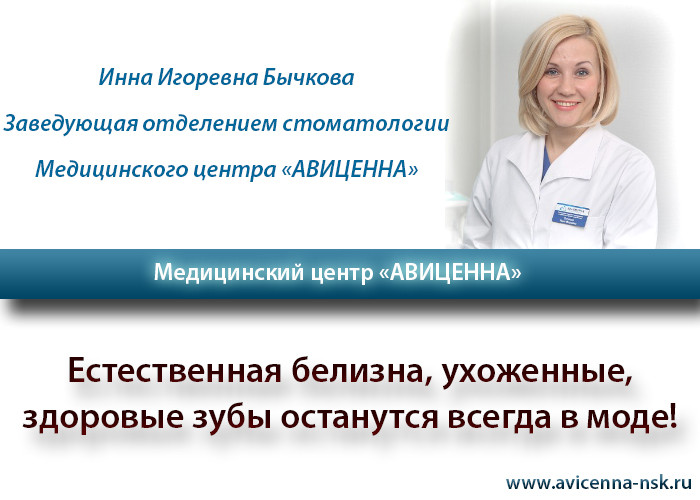 Инна Игоревна Бычкова

Заведующая отделением стоматологии

Медицинского центра «АВИЦЕННА»

Медицинский центр «АВИЦЕННА»

Естественная белизна, ухоженные, здоровые зубы останутся всегда в моде!

www.avicenna-nsk.ru